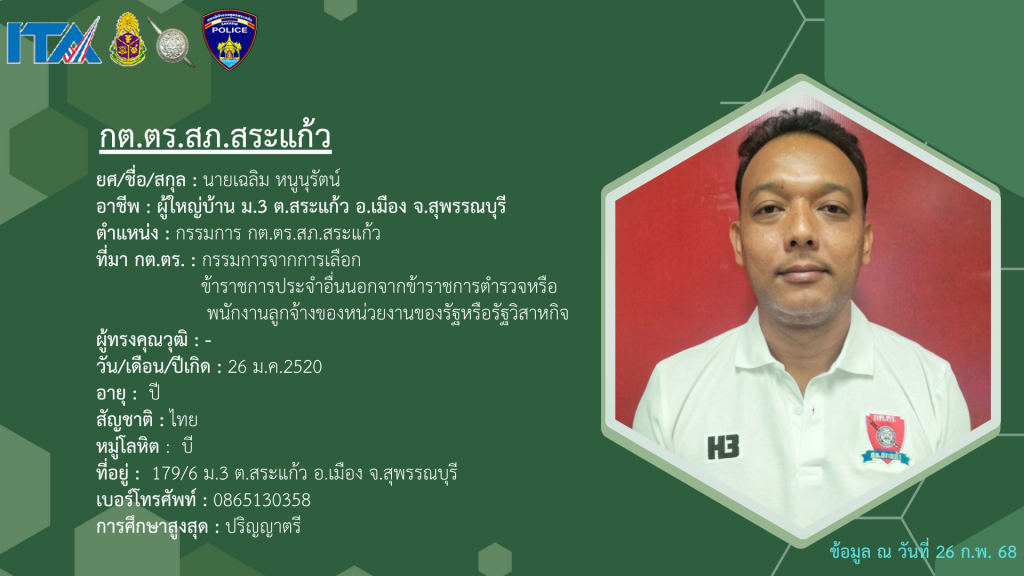 ITA

POLICE

กต.ตร.สภ.สระแก้ว

ยศ/ชื่อ/สกุล : นายเฉลิม หนูนุรัตน์
อาชีพ : ผู้ใหญ่บ้าน ม.3 ต.สระแก้ว อ.เมือง จ.สุพรรณบุรี
ตำแหน่ง : กรรมการ กต.ตร.สภ.สระแก้ว
ที่มา กต.ตร. : กรรมการจากการเลือก ข้าราชการประจำอื่นนอกจากข้าราชการตำรวจหรือ พนักงานลูกจ้างของหน่วยงานของรัฐหรือรัฐวิสาหกิจ
ผู้ทรงคุณวุฒิ : -
วัน/เดือน/ปีเกิด : 26 ม.ค.2520
อายุ : ปี
สัญชาติ : ไทย
หมู่โลหิต : บี
ที่อยู่ : 179/6 ม.3 ต.สระแก้ว อ.เมือง จ.สุพรรณบุรี
เบอร์โทรศัพท์ : 0865130358
การศึกษาสูงสุด : ปริญญาตรี

H3

ข้อมูล ณ วันที่ 26 ก.พ. 68